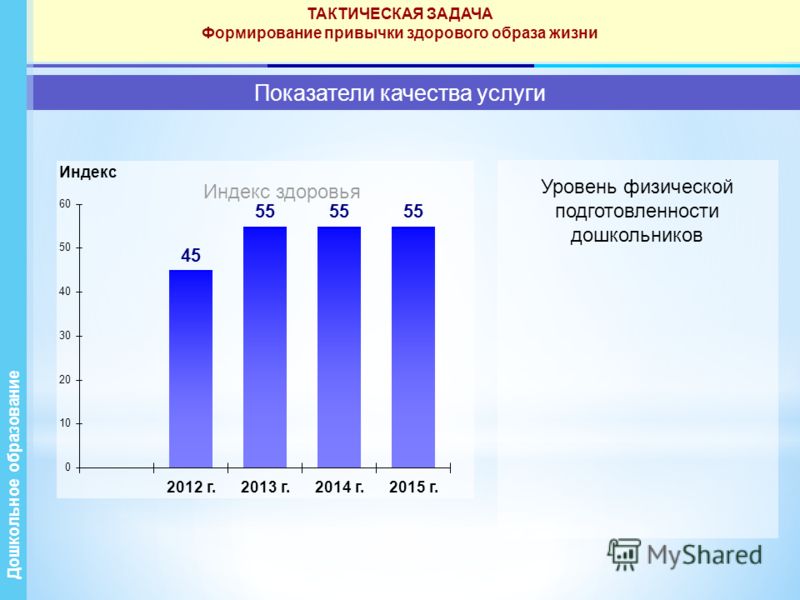 ТАКТИЧЕСКАЯ ЗАДАЧА
Формирование привычки здорового образа жизни

Показатели качества услуги

Индекс

Индекс здоровья

60
50
40
30
20
10
0

45
55
55
55

2012 г.
2013 г.
2014 г.
2015 г.

Уровень физической подготовленности дошкольников

Дошкольное образование

MyShared